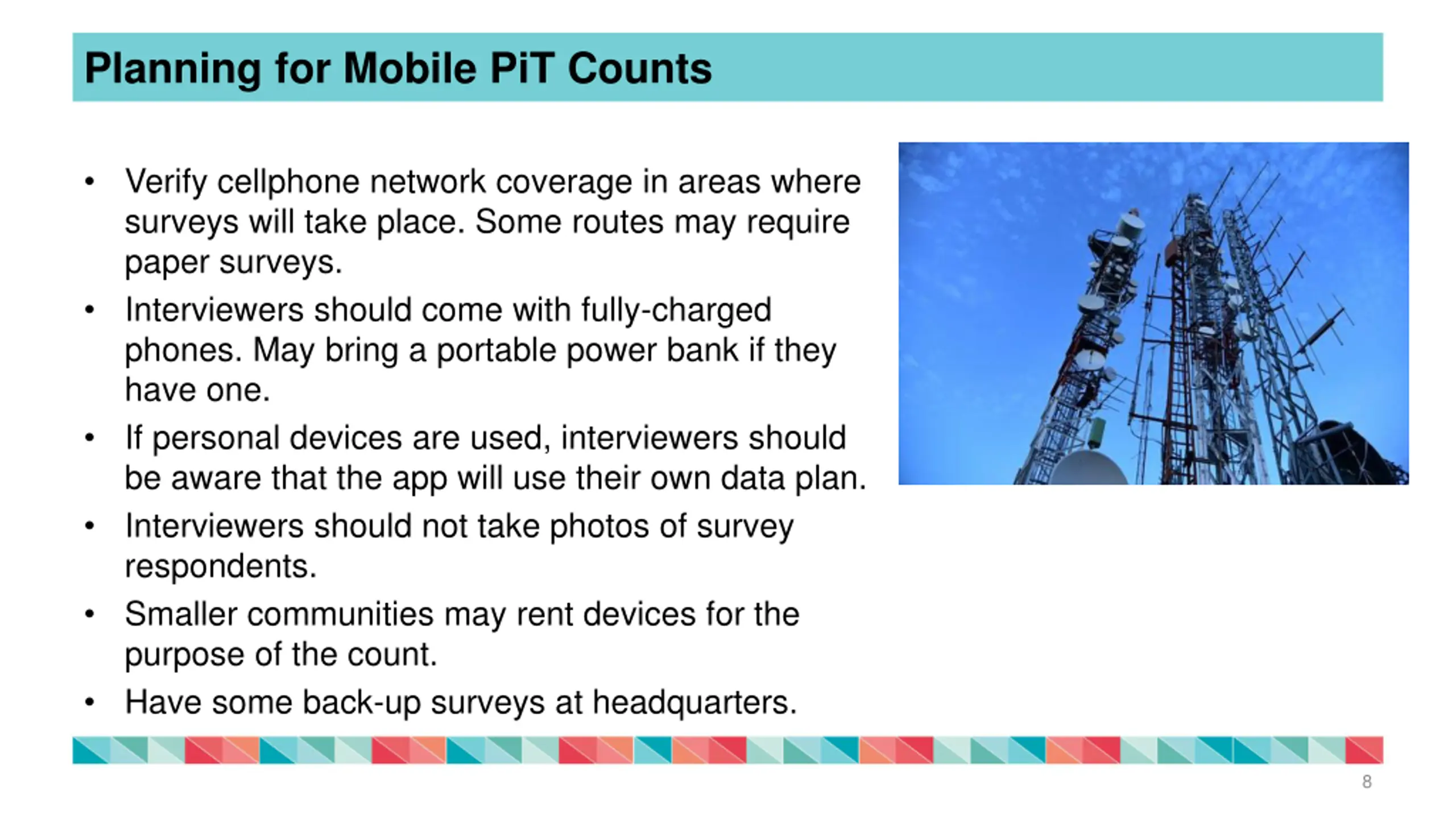 Planning for Mobile PiT Counts

• Verify cellphone network coverage in areas where surveys will take place. Some routes may require paper surveys.
• Interviewers should come with fully-charged phones. May bring a portable power bank if they have one.
• If personal devices are used, interviewers should be aware that the app will use their own data plan.
• Interviewers should not take photos of survey respondents.
• Smaller communities may rent devices for the purpose of the count.
• Have some back-up surveys at headquarters.

8